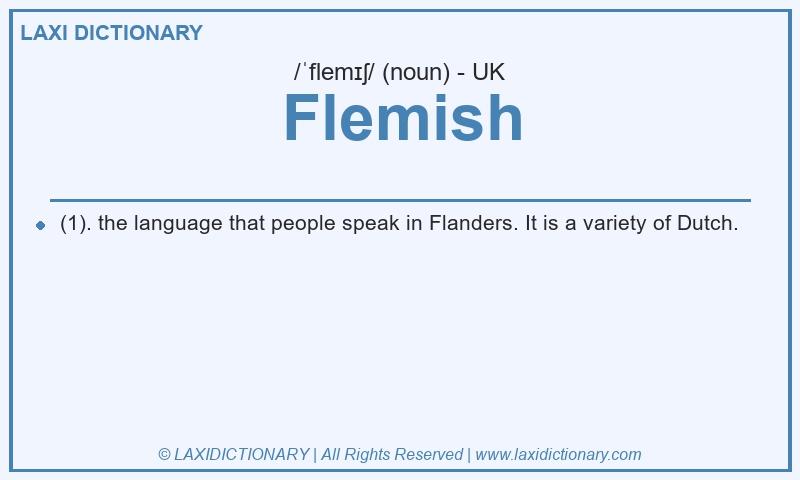 LAXI DICTIONARY

/ˈflemɪʃ/ (noun) - UK

Flemish

(1). the language that people speak in Flanders. It is a variety of Dutch.

© LAXIDICTIONARY | All Rights Reserved | www.laxidictionary.com